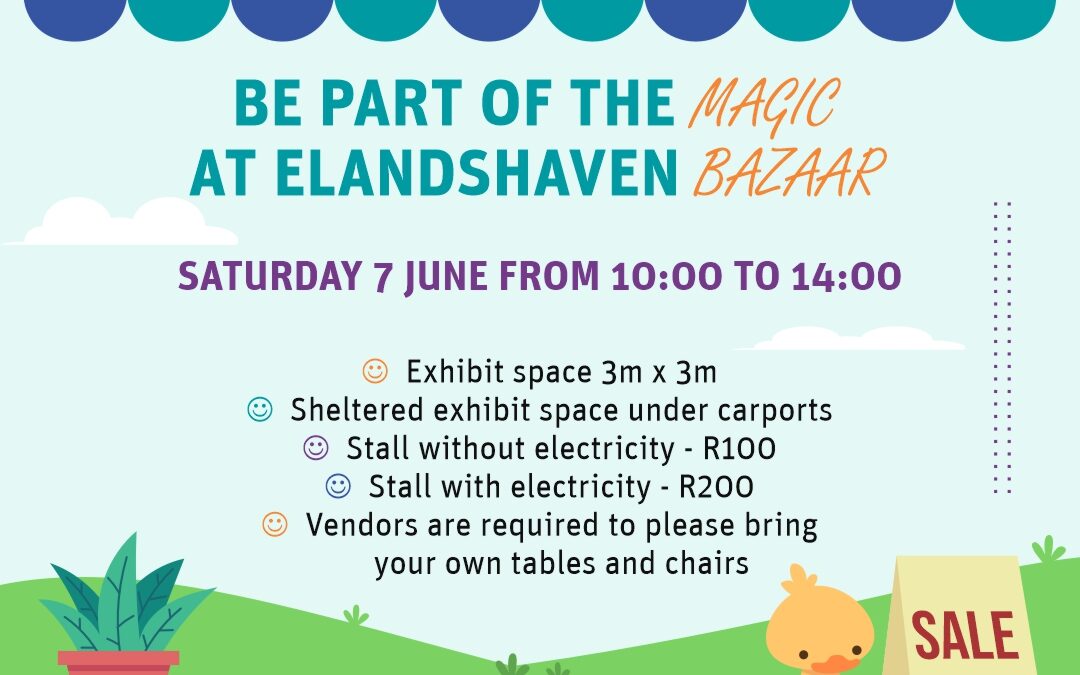 BE PART OF THE MAGIC AT ELANDSHAVEN BAZAAR

SATURDAY 7 JUNE FROM 10:00 TO 14:00

☺ Exhibit space 3m x 3m
☺ Sheltered exhibit space under carports
☺ Stall without electricity - R100
☺ Stall with electricity - R200
☺ Vendors are required to please bring your own tables and chairs

SALE